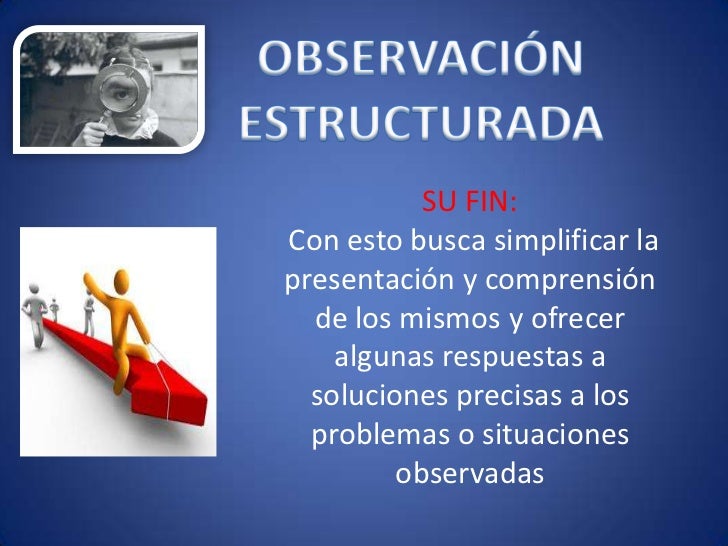 OBSERVACIÓN ESTRUCTURADA

SU FIN:

Con esto busca simplificar la presentación y comprensión de los mismos y ofrecer algunas respuestas a soluciones precisas a los problemas o situaciones observadas